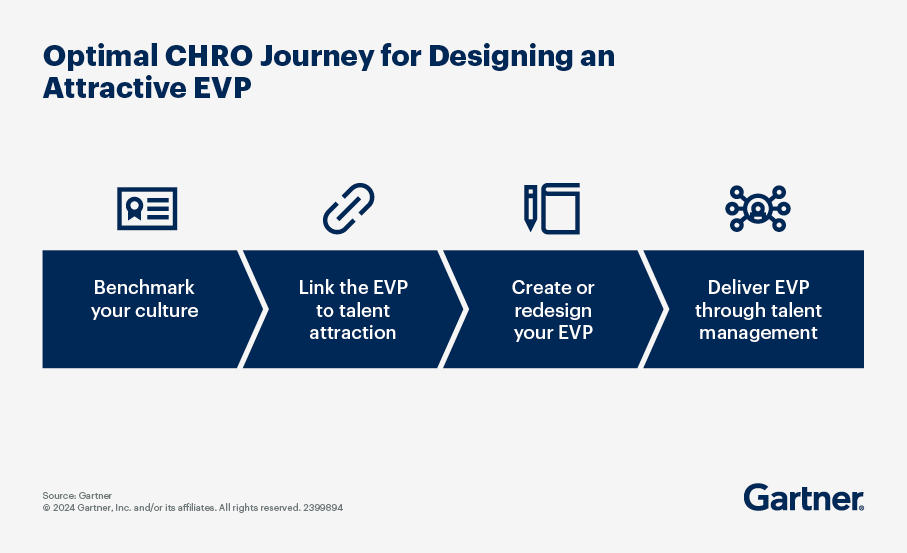 Optimal CHRO Journey for Designing an Attractive EVP

Benchmark your culture

Link the EVP to talent attraction

Create or redesign your EVP

Deliver EVP through talent management

Source: Gartner
© 2024 Gartner, Inc. and/or its affiliates. All rights reserved. 2399894

Gartner.